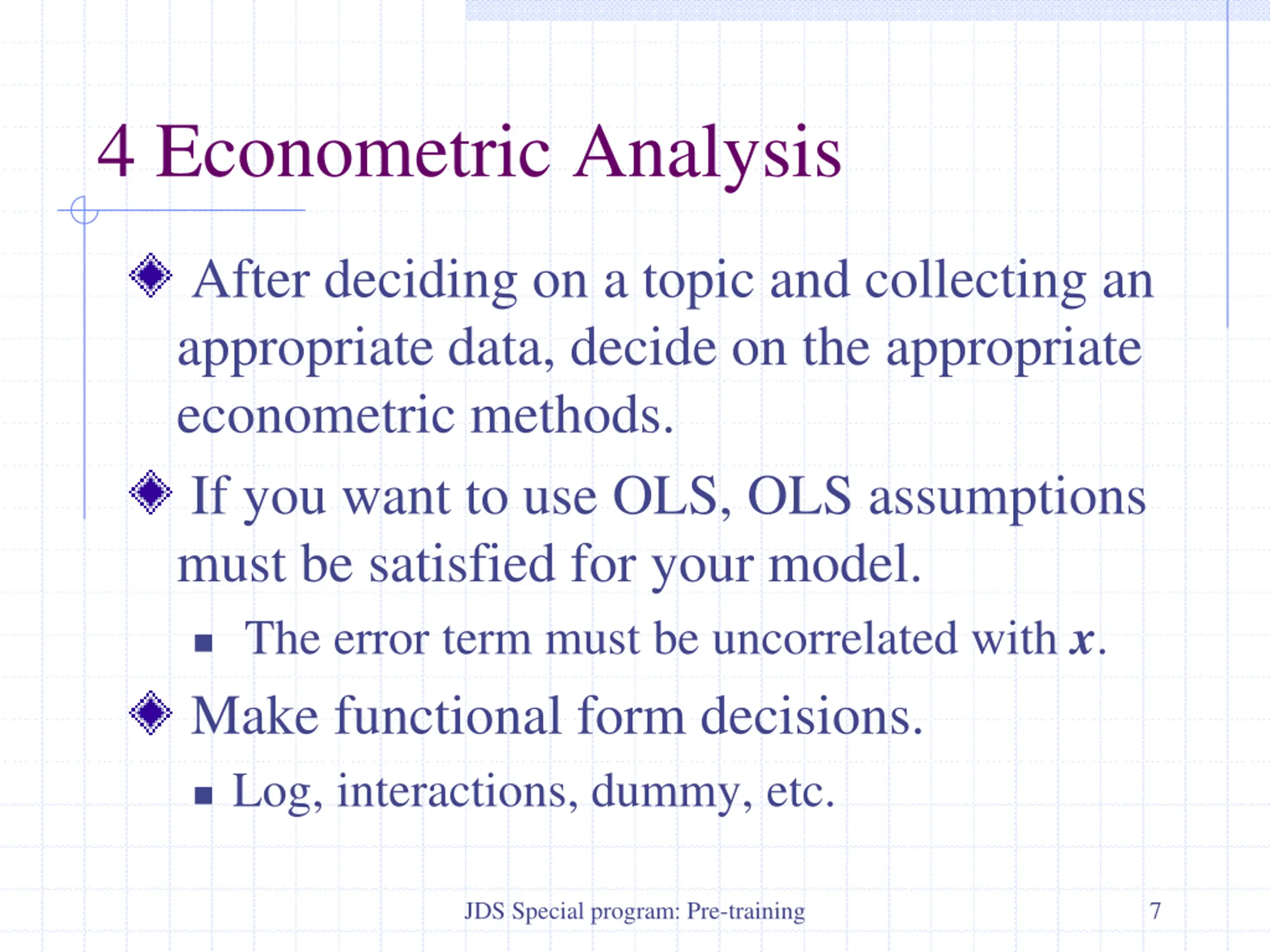 4 Econometric Analysis

After deciding on a topic and collecting an appropriate data, decide on the appropriate econometric methods.

If you want to use OLS, OLS assumptions must be satisfied for your model.

The error term must be uncorrelated with $x$.

Make functional form decisions.

Log, interactions, dummy, etc.

JDS Special program: Pre-training

7